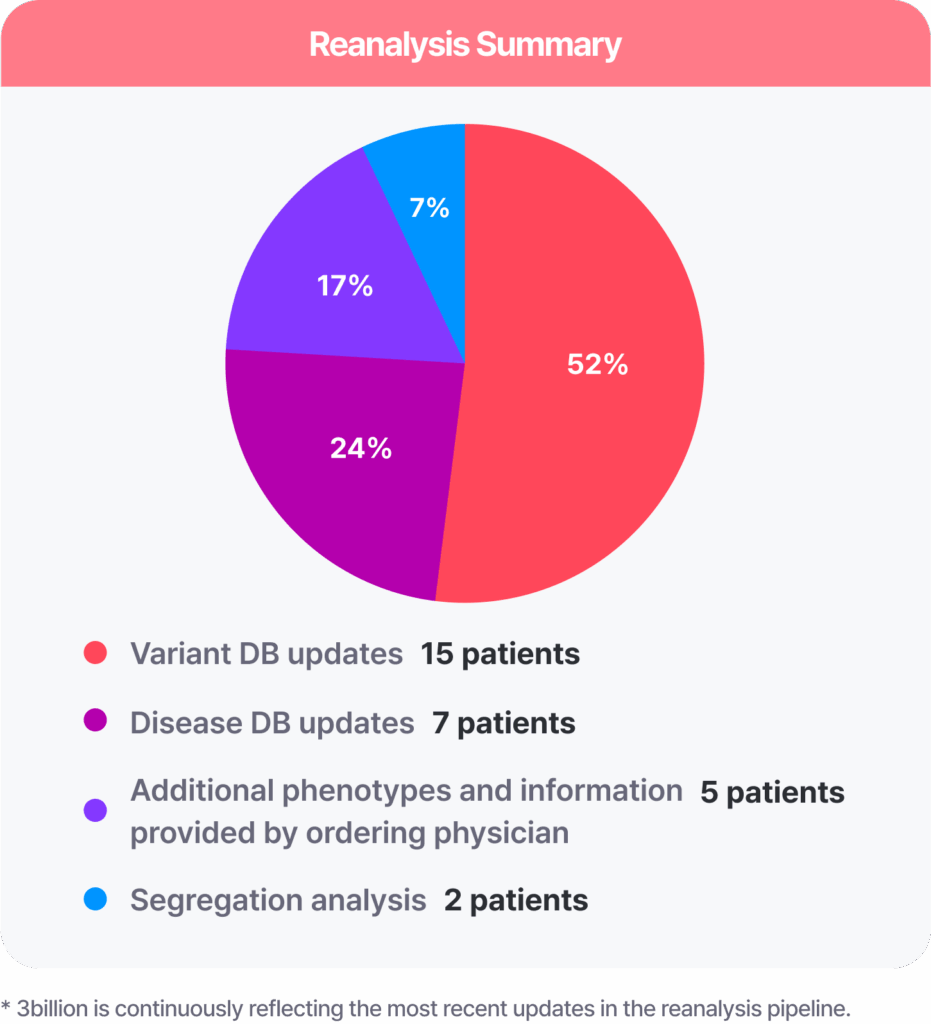 Reanalysis Summary

7%

17%

52%

24%

Variant DB updates 15 patients

Disease DB updates 7 patients

Additional phenotypes and information provided by ordering physician 5 patients

Segregation analysis 2 patients

* 3billion is continuously reflecting the most recent updates in the reanalysis pipeline.